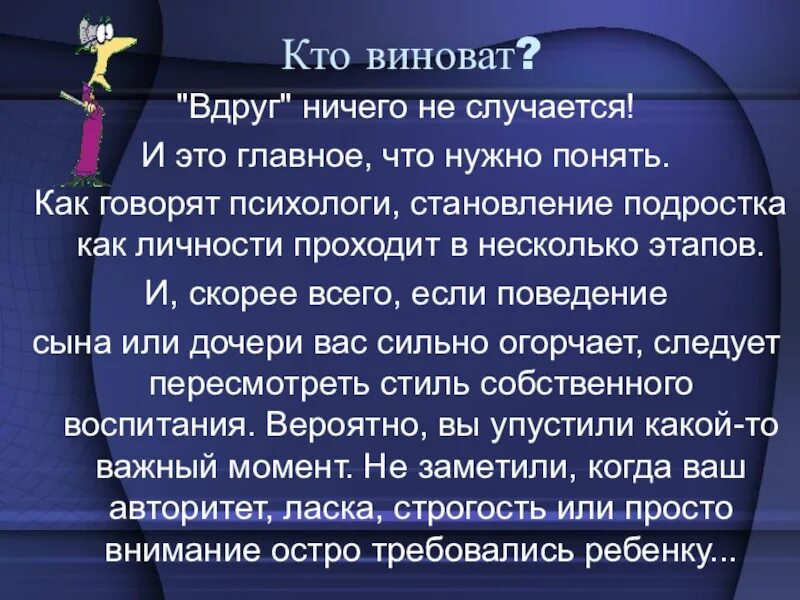 Кто виноват?

"Вдруг" ничего не случается!

И это главное, что нужно понять.

Как говорят психологи, становление подростка как личности проходит в несколько этапов.

И, скорее всего, если поведение сына или дочери вас сильно огорчает, следует пересмотреть стиль собственного воспитания. Вероятно, вы упустили какой-то важный момент. Не заметили, когда ваш авторитет, ласка, строгость или просто внимание остро требовались ребенку...